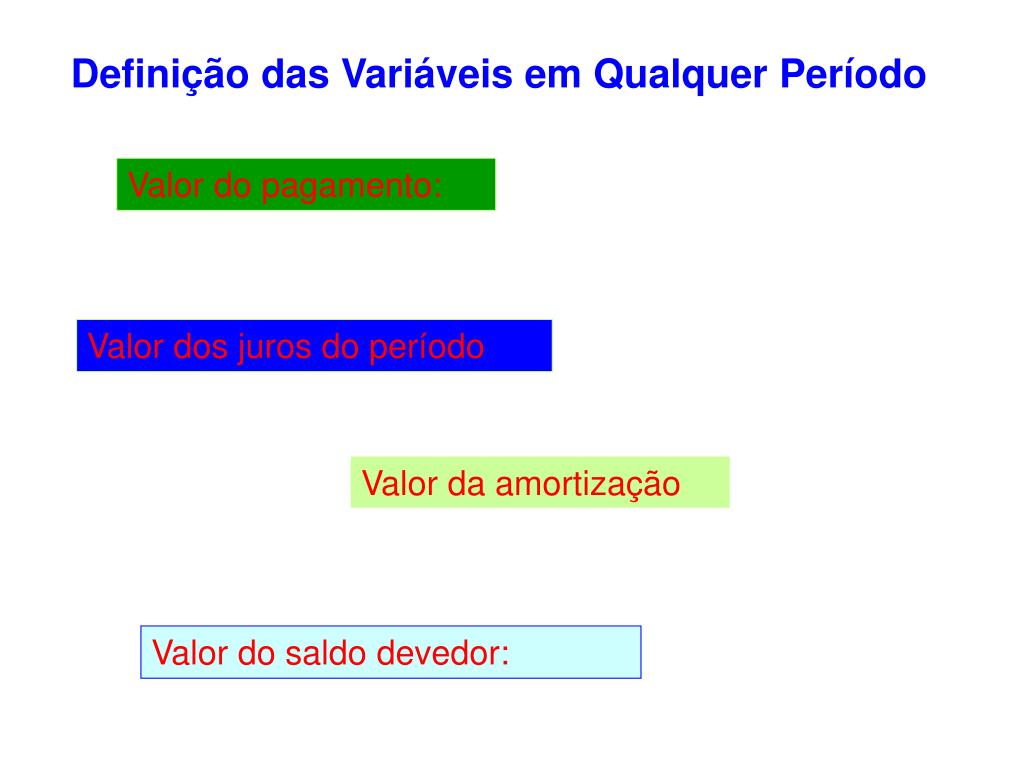 Definição das Variáveis em Qualquer Período

Valor do pagamento:

Valor dos juros do período

Valor da amortização

Valor do saldo devedor: